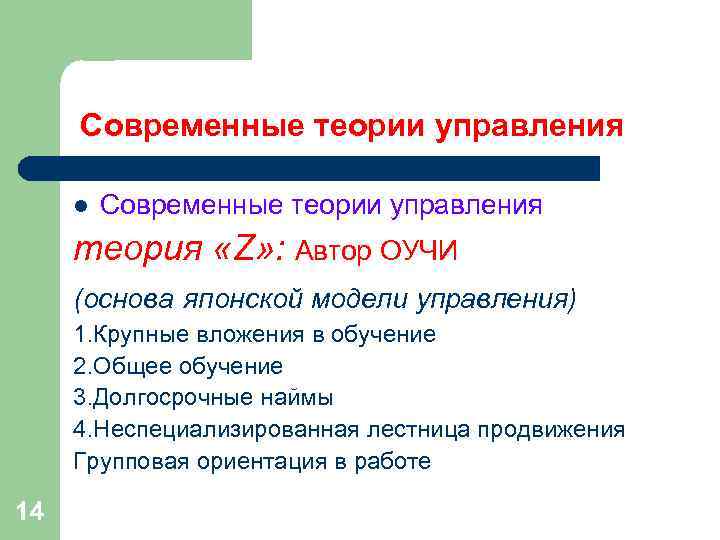 Современные теории управления

● Современные теории управления

теория «Z»: Автор ОУЧИ

(основа японской модели управления)

1.Крупные вложения в обучение

2.Общее обучение

3.Долгосрочные наймы

4.Неспециализированная лестница продвижения

Групповая ориентация в работе

14